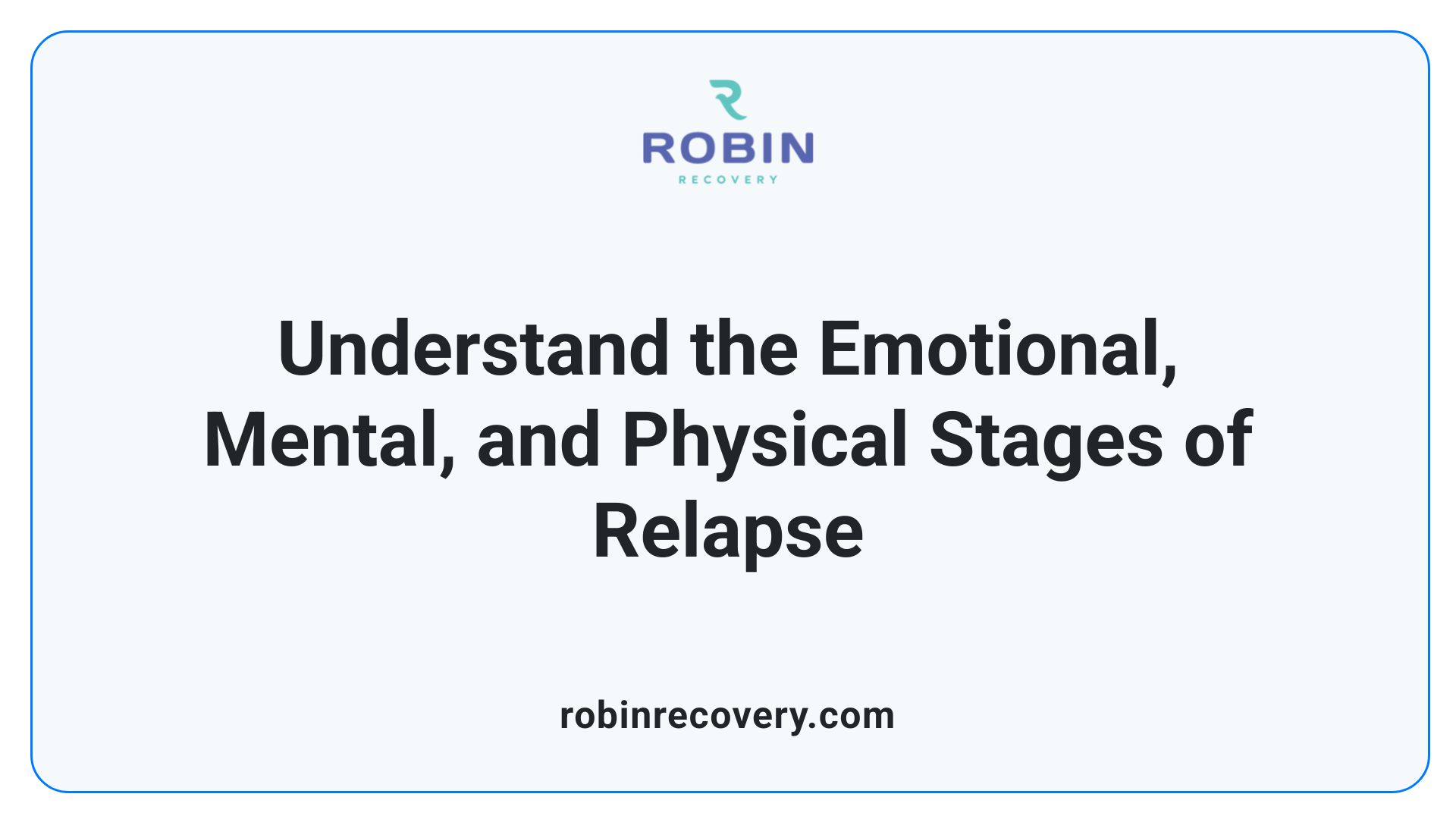 ROBIN
RECOVERY

Understand the Emotional, Mental, and Physical Stages of Relapse

robinrecovery.com